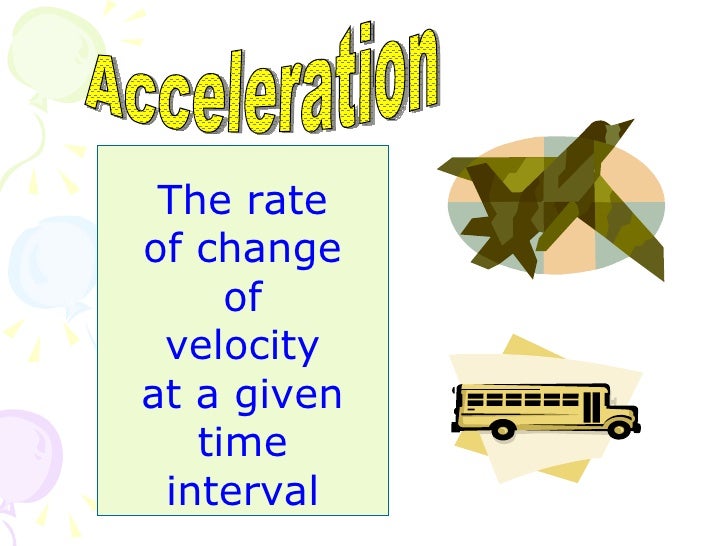 Acceleration

The rate of change of velocity at a given time interval